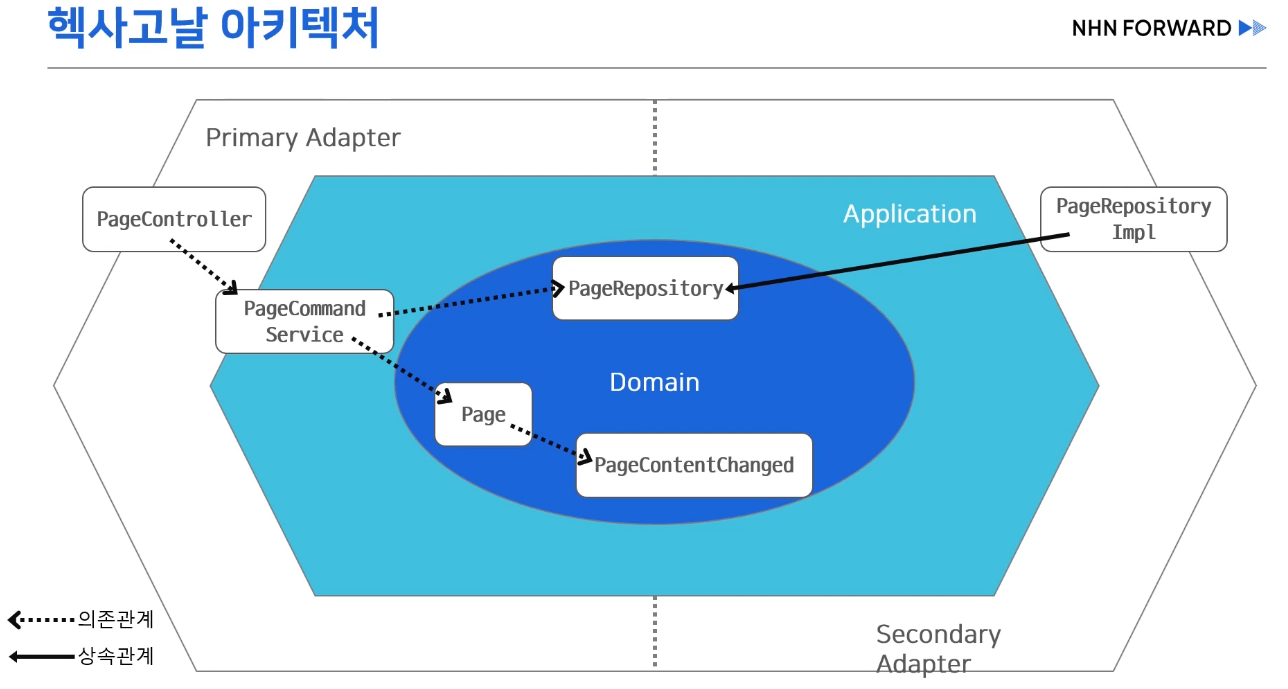 헥사고날 아키텍처

NHN FORWARD

Primary Adapter

PageController

Application

PageRepository Impl

PageCommand Service

PageRepository

Domain

Page

PageContentChanged

의존관계

상속관계

Secondary Adapter